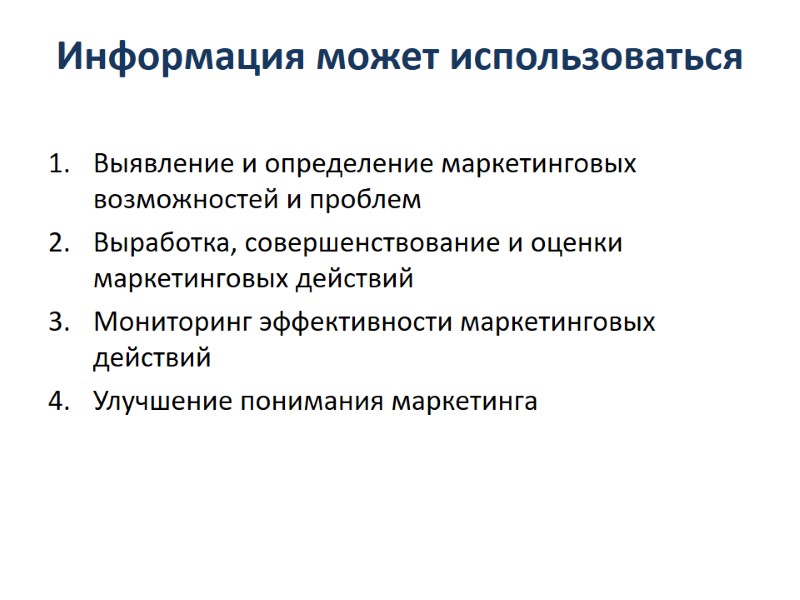 Информация может использоваться

1. Выявление и определение маркетинговых возможностей и проблем
2. Выработка, совершенствование и оценки маркетинговых действий
3. Мониторинг эффективности маркетинговых действий
4. Улучшение понимания маркетинга